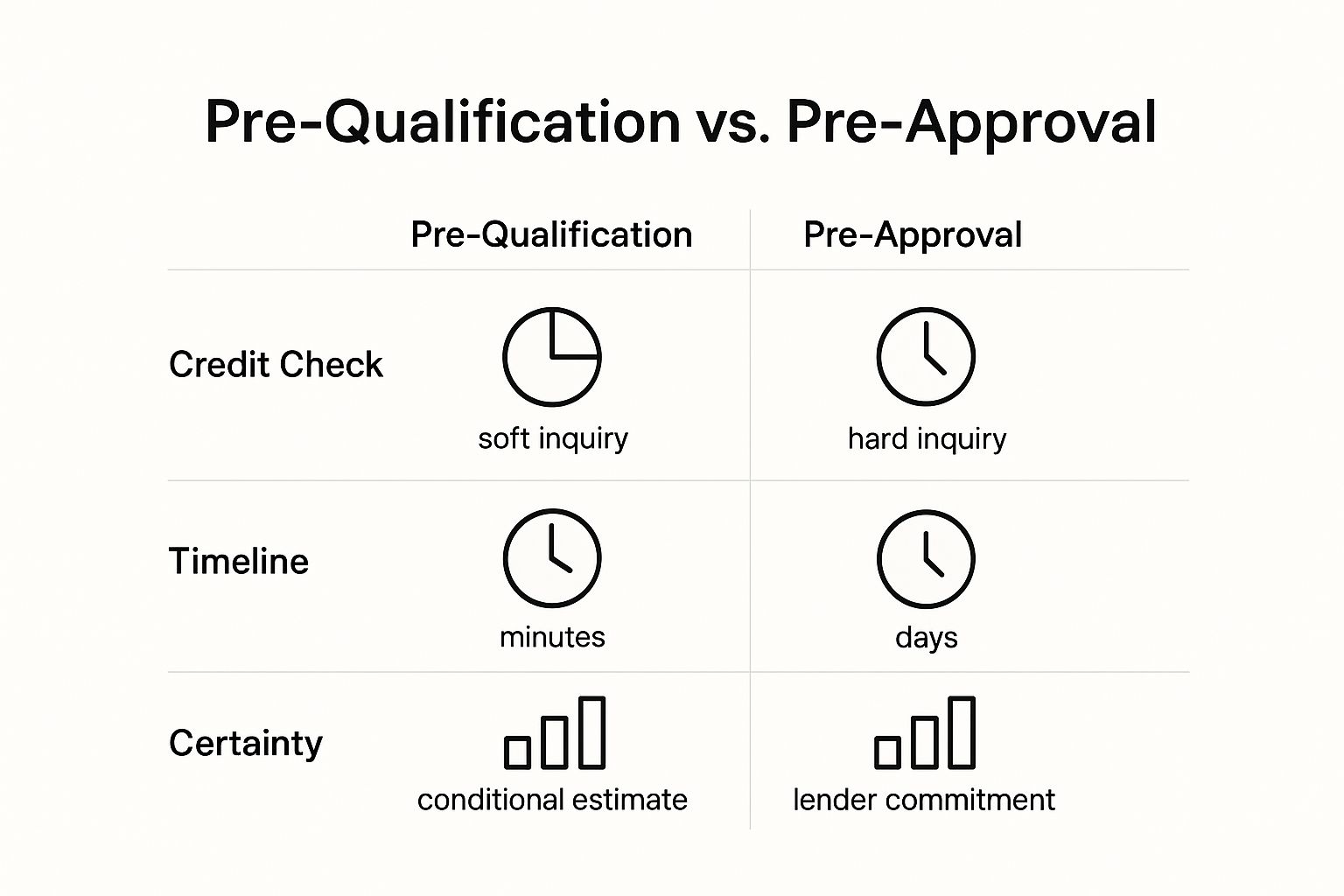 Pre-Qualification vs. Pre-Approval

| | Pre-Qualification | Pre-Approval |
|---|---|---|
| Credit Check | soft inquiry | hard inquiry |
| Timeline | minutes | days |
| Certainty | conditional estimate | lender commitment |